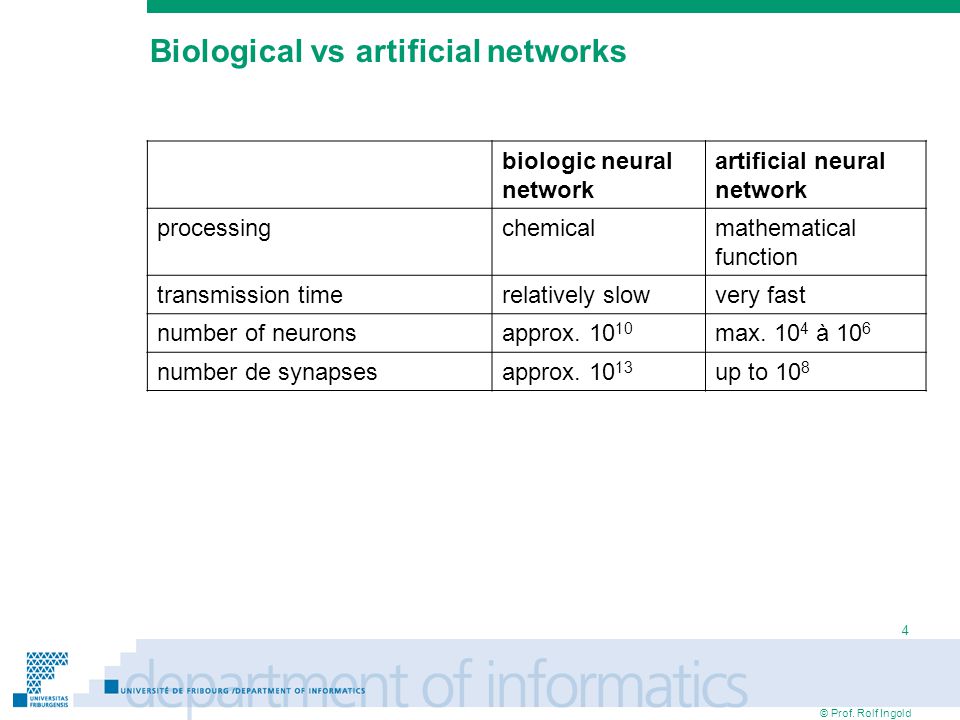 Biological vs artificial networks

|  | biologic neural network | artificial neural network |
|---|---|---|
| processing | chemical | mathematical function |
| transmission time | relatively slow | very fast |
| number of neurons | approx. $10^{10}$ | max. $10^4$ à $10^6$ |
| number de synapses | approx. $10^{13}$ | up to $10^8$ |

4

UNIVERSITAS FRIBURGENSIS

UNIVERSITÉ DE FRIBOURG /DEPARTMENT OF INFORMATICS

department of informatics

© Prof. Rolf Ingold